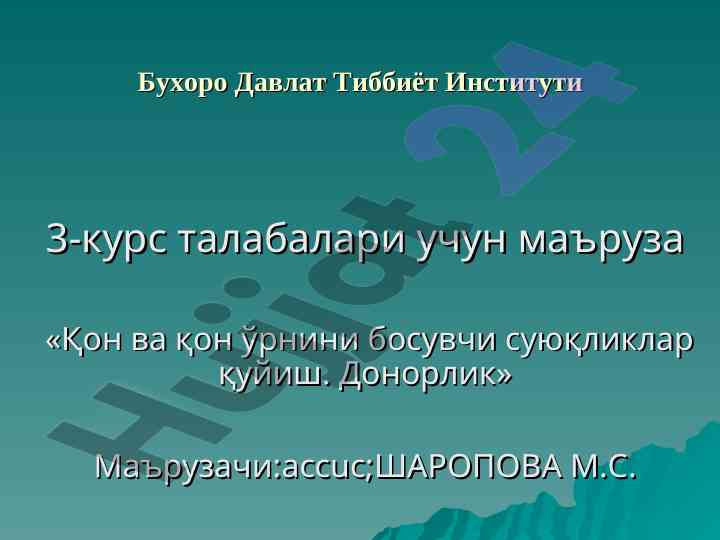 Бухоро Давлат Тиббиёт Институти

3-курс талабалари учун маъруза

«Қон ва қон ўрнини босувчи суюқликлар қуйиш. Донорлик»

Маърузачи:ассис;ШАРОПОВА М.С.

Hujjat 24